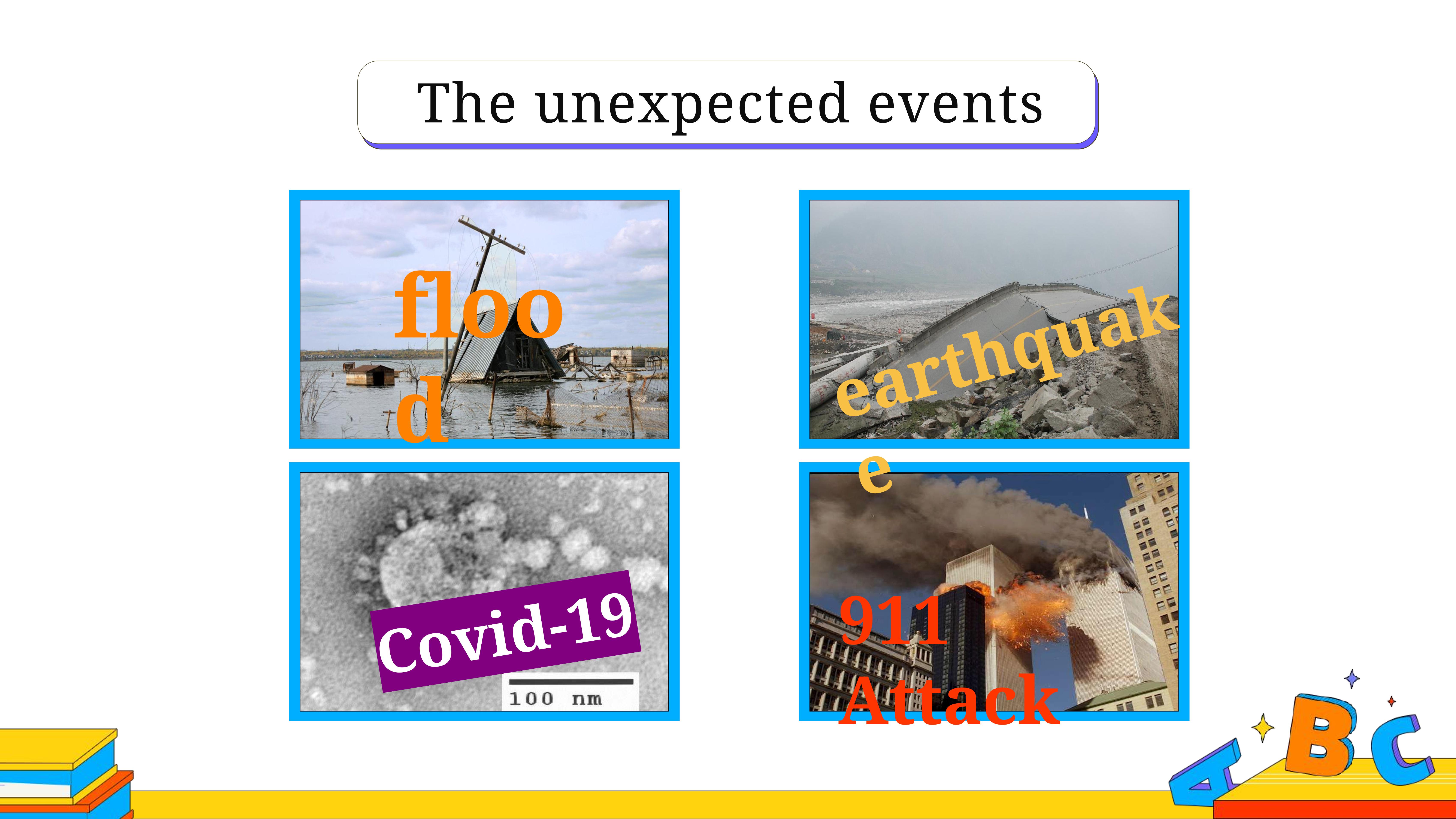 The unexpected events

flood

earthquake

Covid-19

100 nm

911 Attack

A B C